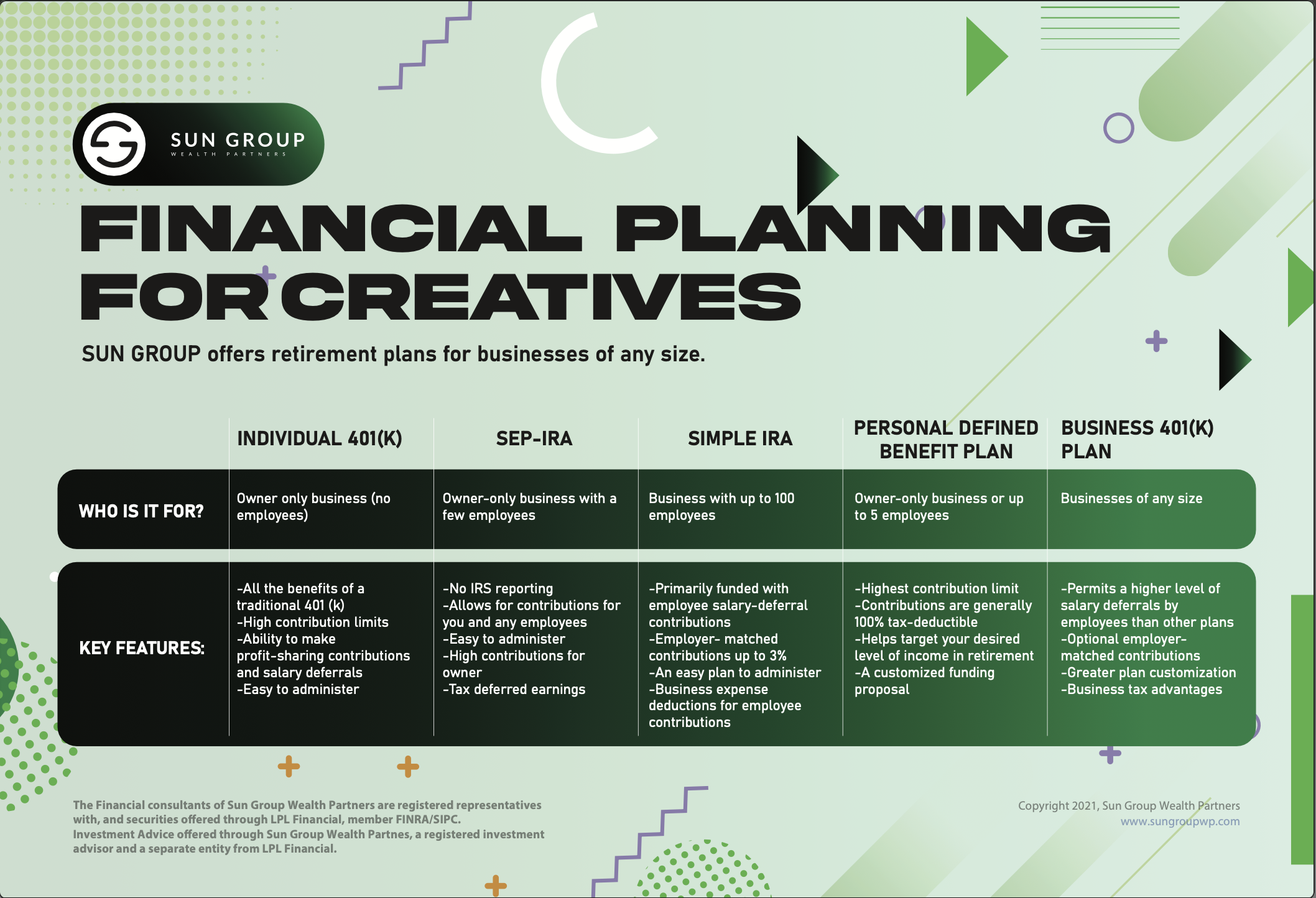 SUN GROUP
WEALTH PARTNERS

FINANCIAL PLANNING FOR CREATIVES

SUN GROUP offers retirement plans for businesses of any size.

| | INDIVIDUAL 401(K) | SEP-IRA | SIMPLE IRA | PERSONAL DEFINED BENEFIT PLAN | BUSINESS 401(K) PLAN |
|---|---|---|---|---|---|
| WHO IS IT FOR? | Owner only business (no employees) | Owner-only business with a few employees | Business with up to 100 employees | Owner-only business or up to 5 employees | Businesses of any size |
| KEY FEATURES: | -All the benefits of a traditional 401 (k) -High contribution limits -Ability to make profit-sharing contributions and salary deferrals -Easy to administer | -No IRS reporting -Allows for contributions for you and any employees -Easy to administer -High contributions for owner -Tax deferred earnings | -Primarily funded with employee salary-deferral contributions -Employer- matched contributions up to 3% -An easy plan to administer -Business expense deductions for employee contributions | -Highest contribution limit -Contributions are generally 100% tax-deductible -Helps target your desired level of income in retirement -A customized funding proposal | -Permits a higher level of salary deferrals by employees than other plans -Optional employer-matched contributions -Greater plan customization -Business tax advantages |

The Financial consultants of Sun Group Wealth Partners are registered representatives with, and securities offered through LPL Financial, member FINRA/SIPC.
Investment Advice offered through Sun Group Wealth Partnes, a registered investment advisor and a separate entity from LPL Financial.

Copyright 2021, Sun Group Wealth Partners
www.sungroupwp.com